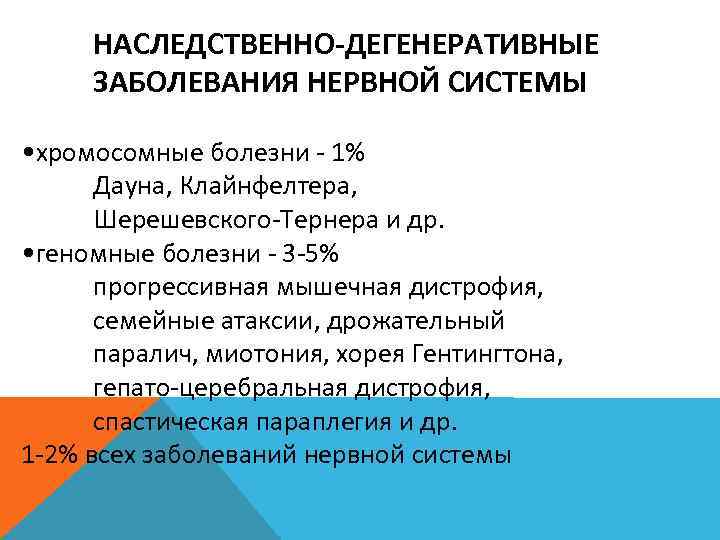 НАСЛЕДСТВЕННО-ДЕГЕНЕРАТИВНЫЕ ЗАБОЛЕВАНИЯ НЕРВНОЙ СИСТЕМЫ

•хромосомные болезни - 1%
Дауна, Клайнфелтера, Шерешевского-Тернера и др.
•геномные болезни - 3-5%
прогрессивная мышечная дистрофия, семейные атаксии, дрожательный паралич, миотония, хорея Гентингтона, гепато-церебральная дистрофия, спастическая параплегия и др.
1-2% всех заболеваний нервной системы